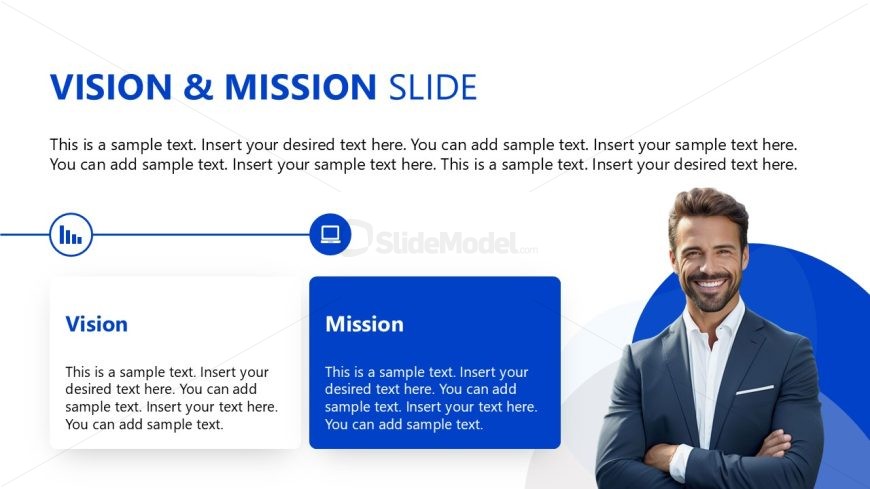 VISION & MISSION SLIDE

This is a sample text. Insert your desired text here. You can add sample text. Insert your sample text here. You can add sample text. Insert your sample text here. This is a sample text. Insert your desired text here.

SlideModel.com

Vision

This is a sample text. Insert your desired text here. You can add sample text. Insert your text here. You can add sample text.

Mission

This is a sample text. Insert your desired text here. You can add sample text. Insert your text here. You can add sample text.